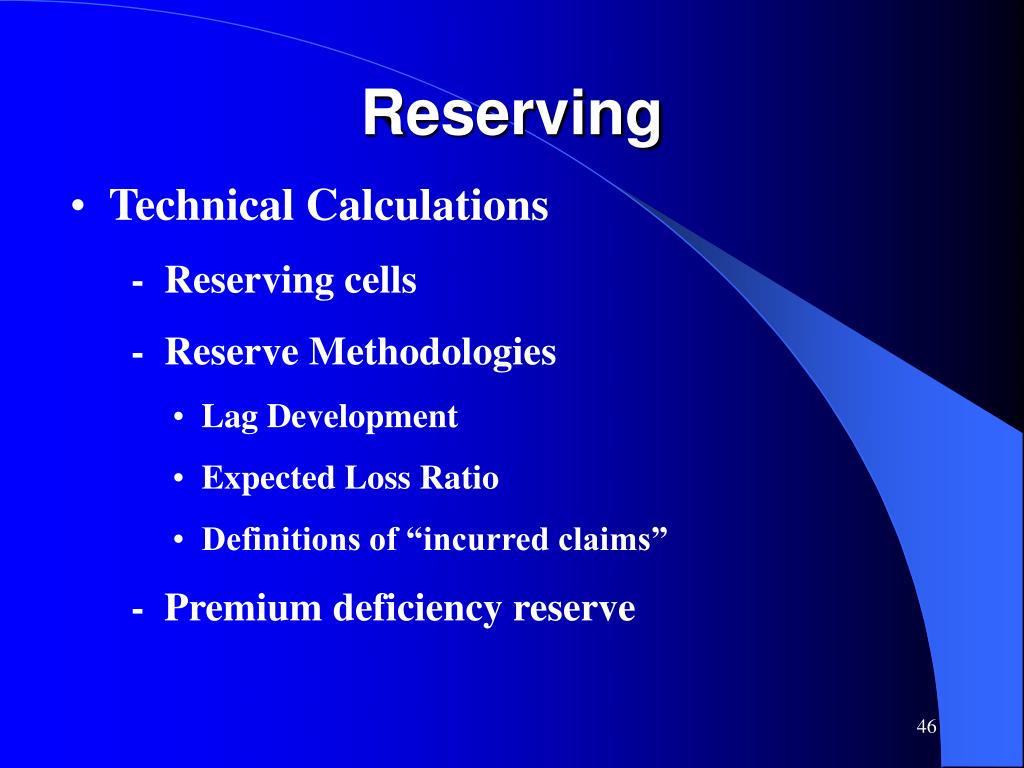 Reserving

• Technical Calculations

- Reserving cells

- Reserve Methodologies

• Lag Development

• Expected Loss Ratio

• Definitions of “incurred claims”

- Premium deficiency reserve

46